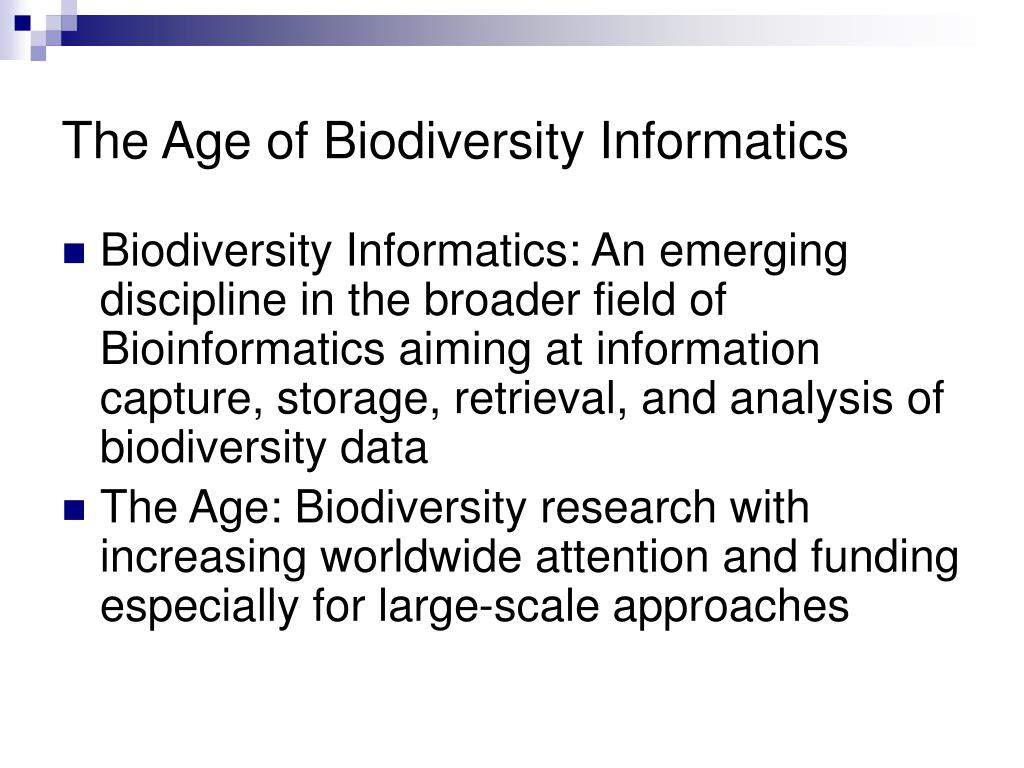 The Age of Biodiversity Informatics

Biodiversity Informatics: An emerging discipline in the broader field of Bioinformatics aiming at information capture, storage, retrieval, and analysis of biodiversity data

The Age: Biodiversity research with increasing worldwide attention and funding especially for large-scale approaches